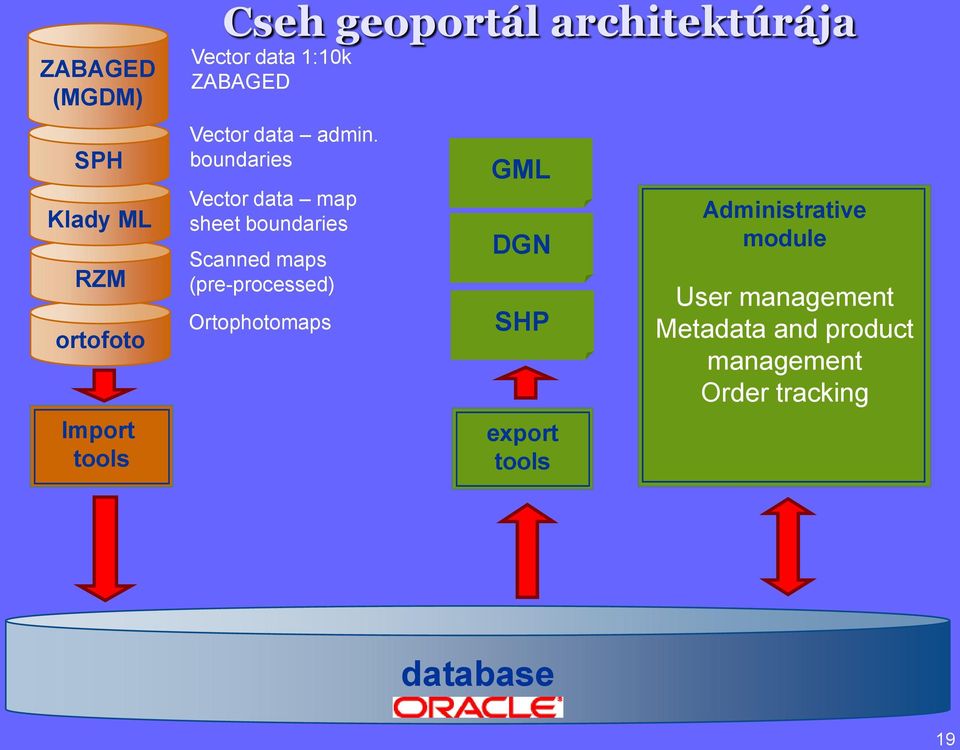 Cseh geoportál architektúrája

ZABAGED (MGDM)
Vector data 1:10k ZABAGED

SPH
Vector data – admin. boundaries

Klady ML
Vector data – map sheet boundaries

RZM
Scanned maps (pre-processed)

ortofoto
Ortophotomaps

Import tools

GML

DGN

SHP

export tools

Administrative module

User management
Metadata and product management
Order tracking

database
ORACLE

19